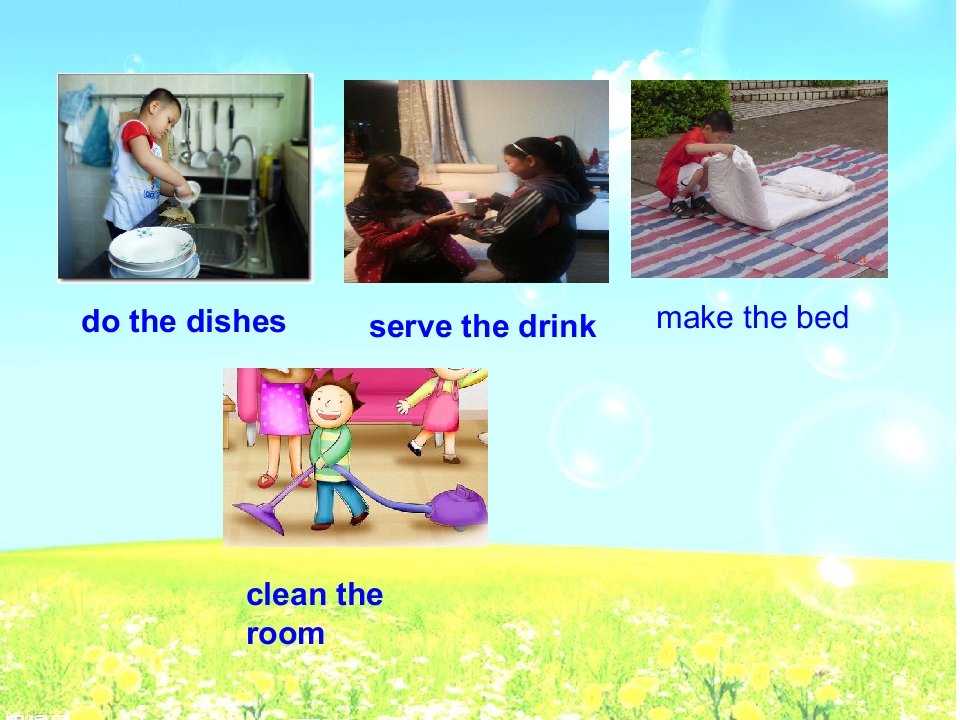 do the dishes

serve the drink

make the bed

clean the room